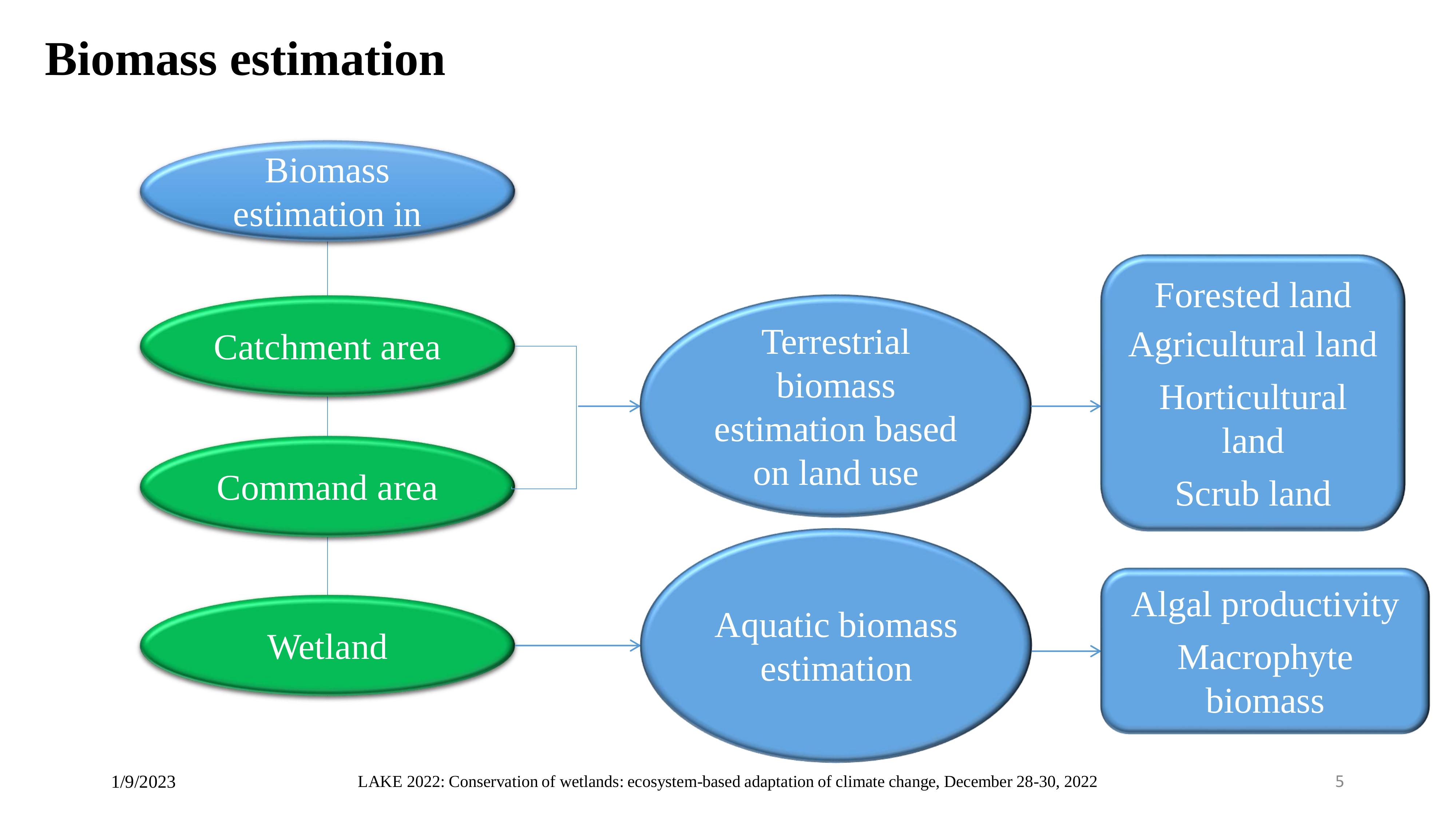 Biomass estimation

Biomass estimation in

Catchment area

Command area

Wetland

Terrestrial biomass estimation based on land use

Aquatic biomass estimation

Forested land
Agricultural land
Horticultural land
Scrub land

Algal productivity
Macrophyte biomass

1/9/2023

LAKE 2022: Conservation of wetlands: ecosystem-based adaptation of climate change, December 28-30, 2022

5